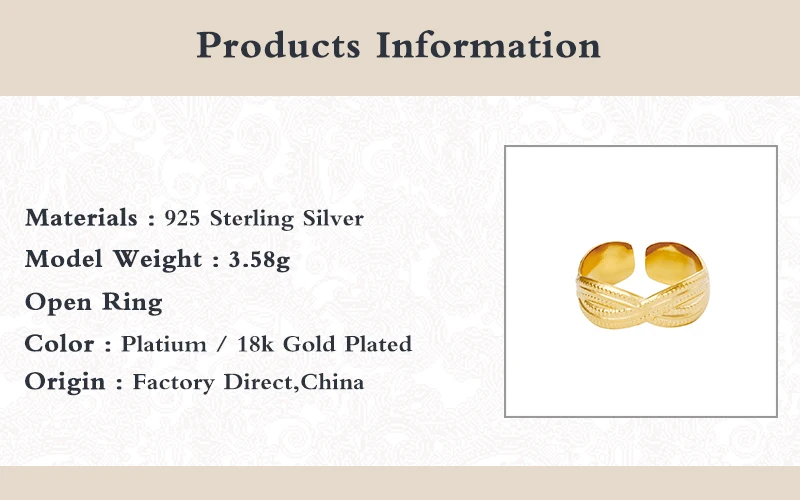 Products Information

Materials : 925 Sterling Silver

Model Weight : 3.58g

Open Ring

Color : Platium / 18k Gold Plated

Origin : Factory Direct,China